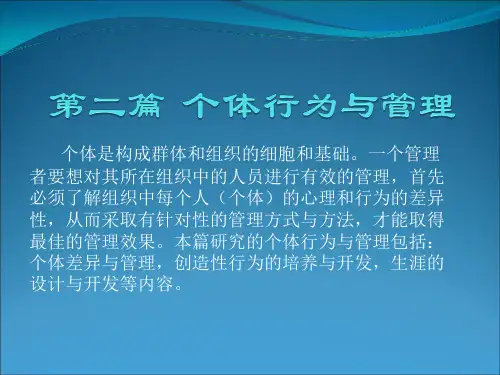 第二篇 个体行为与管理

个体是构成群体和组织的细胞和基础。一个管理者要想对其所在组织中的人员进行有效的管理，首先必须了解组织中每个人（个体）的心理和行为的差异性，从而采取有针对性的管理方式与方法，才能取得最佳的管理效果。本篇研究的个体行为与管理包括：个体差异与管理，创造性行为的培养与开发，生涯的设计与开发等内容。